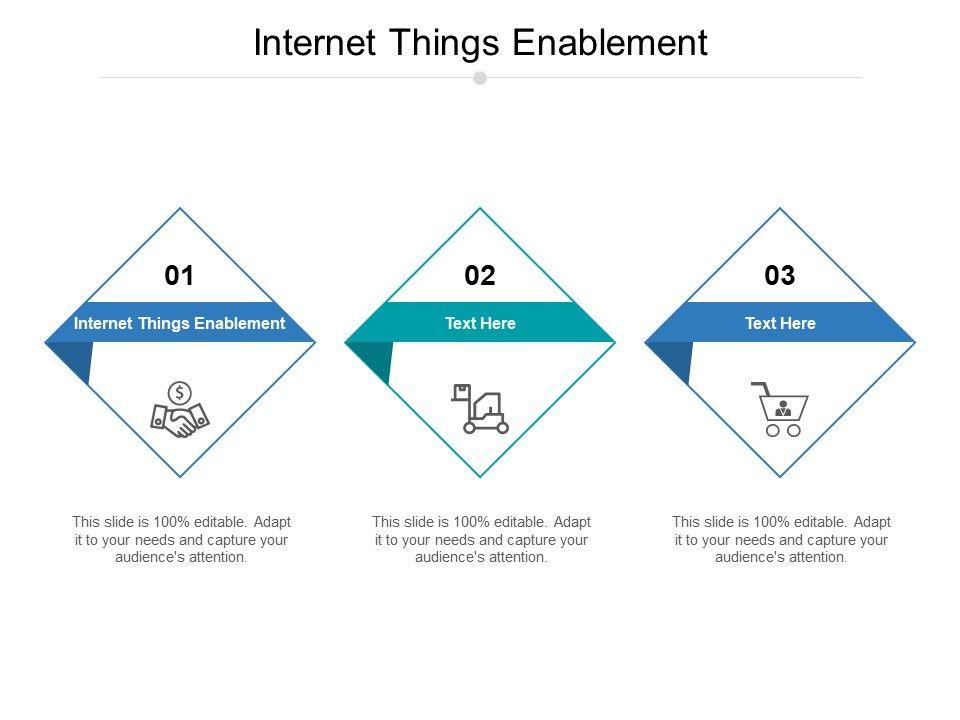 Internet Things Enablement

01

Internet Things Enablement

This slide is 100% editable. Adapt it to your needs and capture your audience's attention.

02

Text Here

This slide is 100% editable. Adapt it to your needs and capture your audience's attention.

03

Text Here

This slide is 100% editable. Adapt it to your needs and capture your audience's attention.